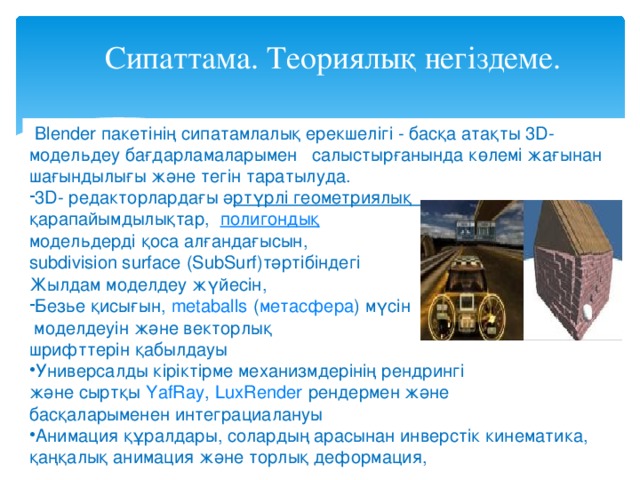 Сипаттама. Теориялық негіздеме.

Blender пакетінің сипатамлалық ерекшелігі - басқа атақты 3D-модельдеу бағдарламаларымен салыстырғанында көлемі жағынан шағындылығы және тегін таратылуда.

-3D- редакторлардағы әртүрлі геометриялық қарапайымдылықтар, полигондық модельдерді қоса алғандағысын, subdivision surface (SubSurf)тәртібіндегі Жылдам моделдеу жүйесін,

-Безье қисығын, metaballs (метасфера) мүсін моделдеуін және векторлық шрифттерін қабылдауы

•Универсалды кіріктірме механизмдерінің рендрингі және сыртқы YafRay, LuxRender рендермен және басқаларыменен интеграциалануы

•Анимация құралдары, солардың арасынан инверстік кинематика, қаңқалық анимация және торлық деформация,